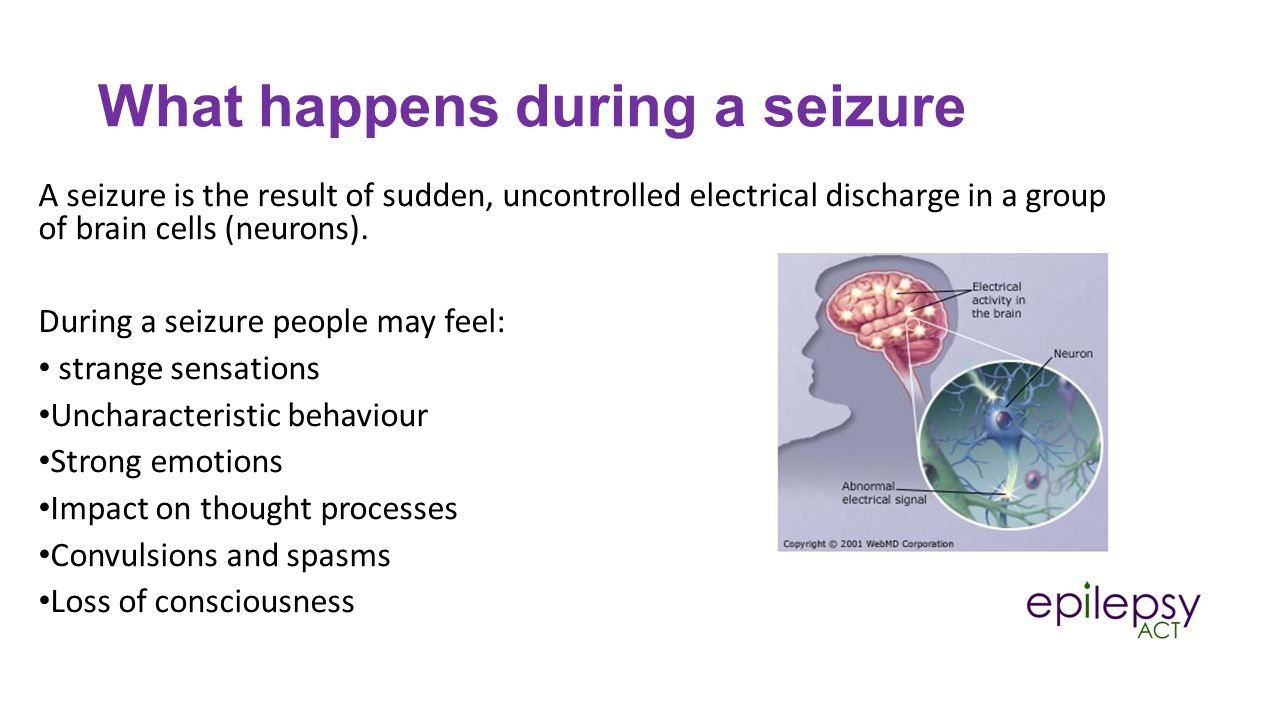 What happens during a seizure

A seizure is the result of sudden, uncontrolled electrical discharge in a group of brain cells (neurons).

During a seizure people may feel:
• strange sensations
•Uncharacteristic behaviour
•Strong emotions
•Impact on thought processes
•Convulsions and spasms
•Loss of consciousness

Electrical activity in the brain
Neuron
Abnormal electrical signal
Copyright © 2001 WebMD Corporation

epilepsy ACT